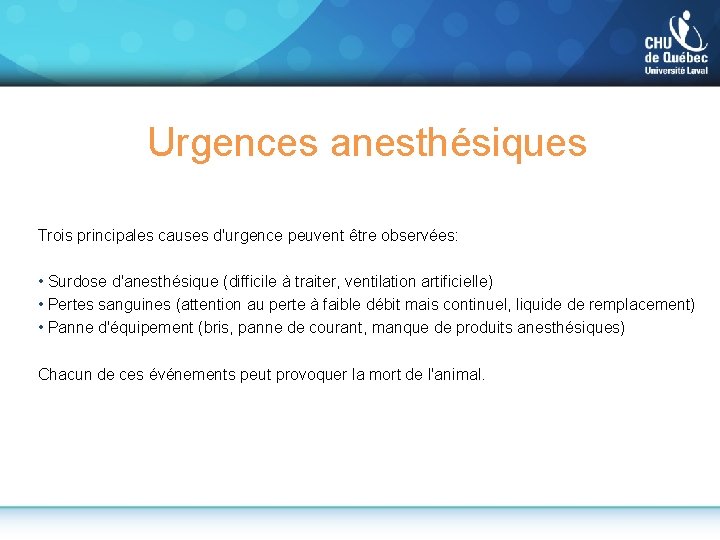 CHU de Québec Université Laval

Urgences anesthésiques

Trois principales causes d'urgence peuvent être observées:

• Surdose d'anesthésique (difficile à traiter, ventilation artificielle)
• Pertes sanguines (attention au perte à faible débit mais continuel, liquide de remplacement)
• Panne d'équipement (bris, panne de courant, manque de produits anesthésiques)

Chacun de ces événements peut provoquer la mort de l'animal.